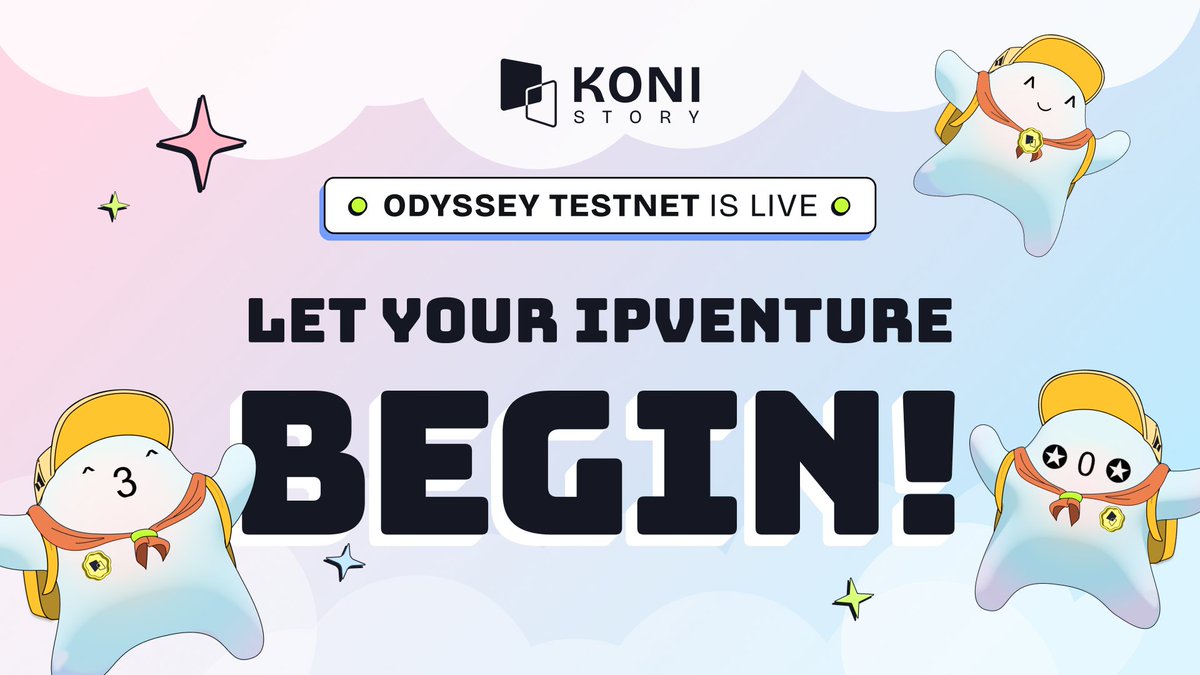 KONI
STORY

ODYSSEY TESTNET IS LIVE

LET YOUR IPVENTURE

BEGIN!